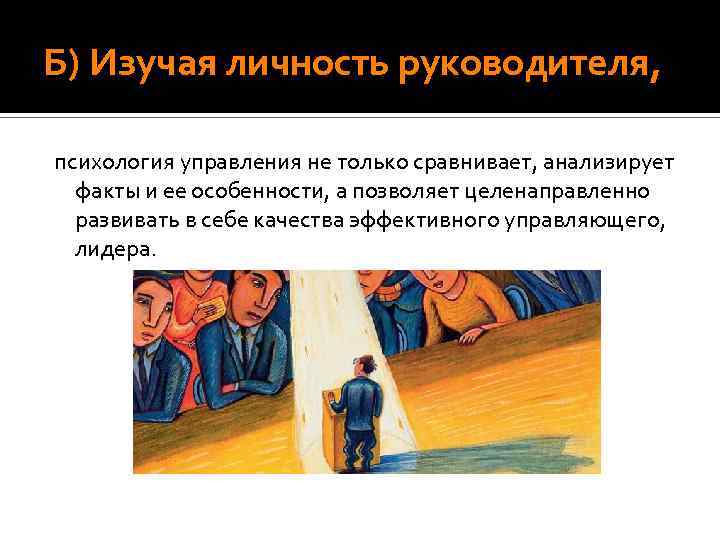 Б) Изучая личность руководителя,

психология управления не только сравнивает, анализирует факты и ее особенности, а позволяет целенаправленно развивать в себе качества эффективного управляющего, лидера.